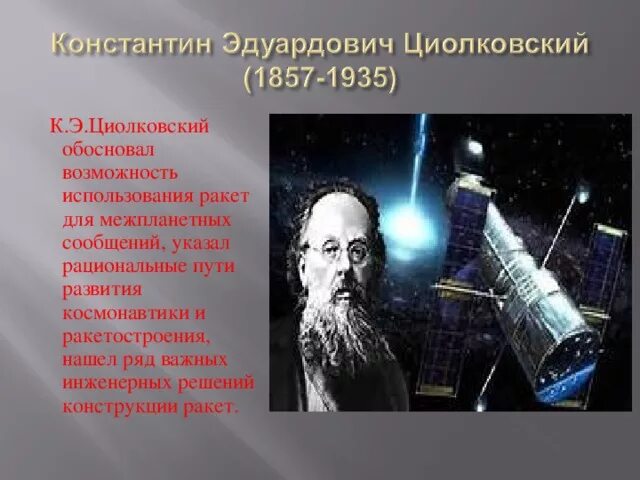 Константин Эдуардович Циолковский
(1857-1935)

К.Э.Циолковский обосновал возможность использования ракет для межпланетных сообщений, указал рациональные пути развития космонавтики и ракетостроения, нашел ряд важных инженерных решений конструкции ракет.